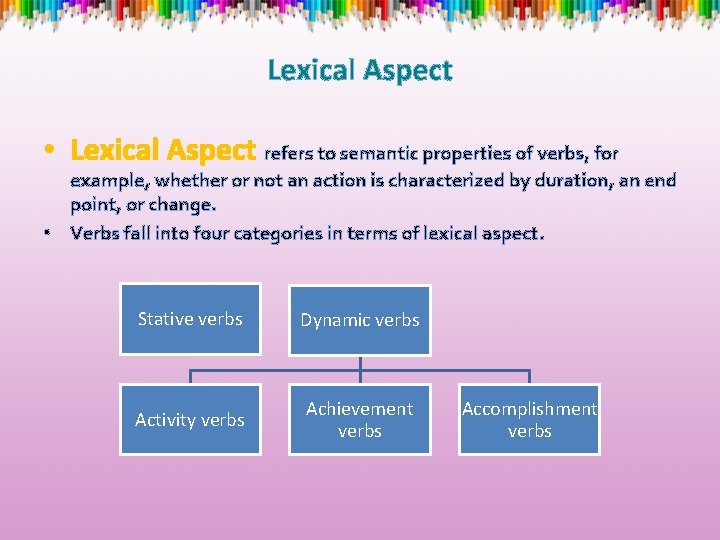 Lexical Aspect

• Lexical Aspect refers to semantic properties of verbs, for example, whether or not an action is characterized by duration, an end point, or change.
• Verbs fall into four categories in terms of lexical aspect.

Stative verbs

Dynamic verbs

Activity verbs

Achievement verbs

Accomplishment verbs